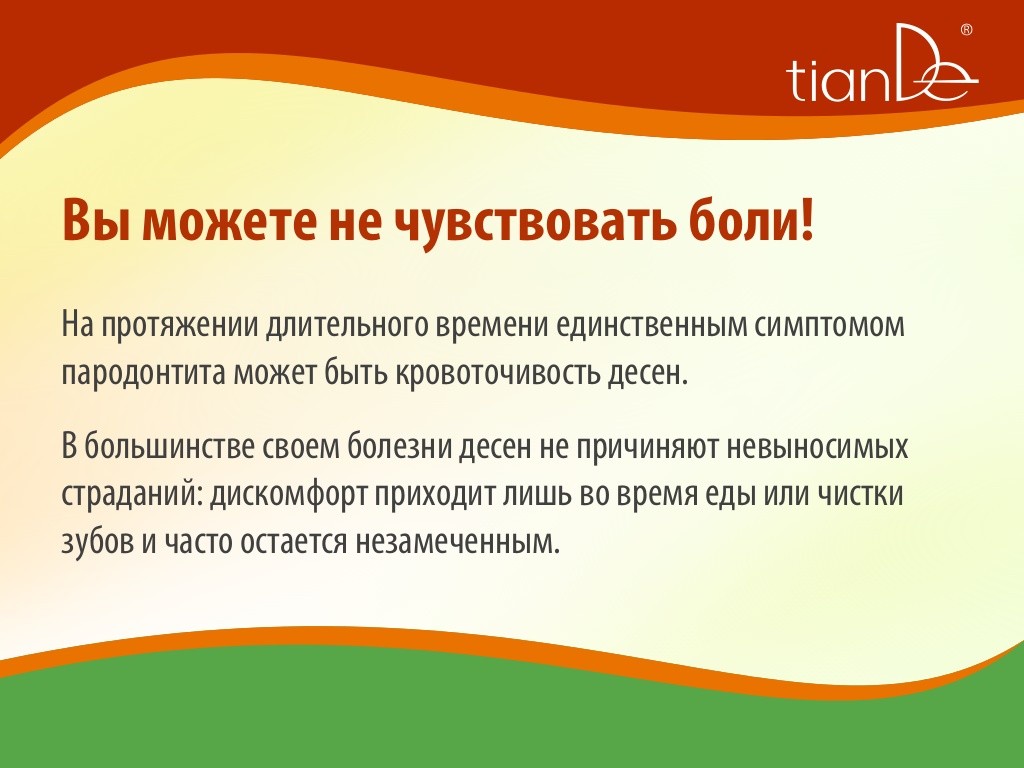 tianDe®

Вы можете не чувствовать боли!

На протяжении длительного времени единственным симптомом пародонтита может быть кровоточивость десен.

В большинстве своем болезни десен не причиняют невыносимых страданий: дискомфорт приходит лишь во время еды или чистки зубов и часто остается незамеченным.